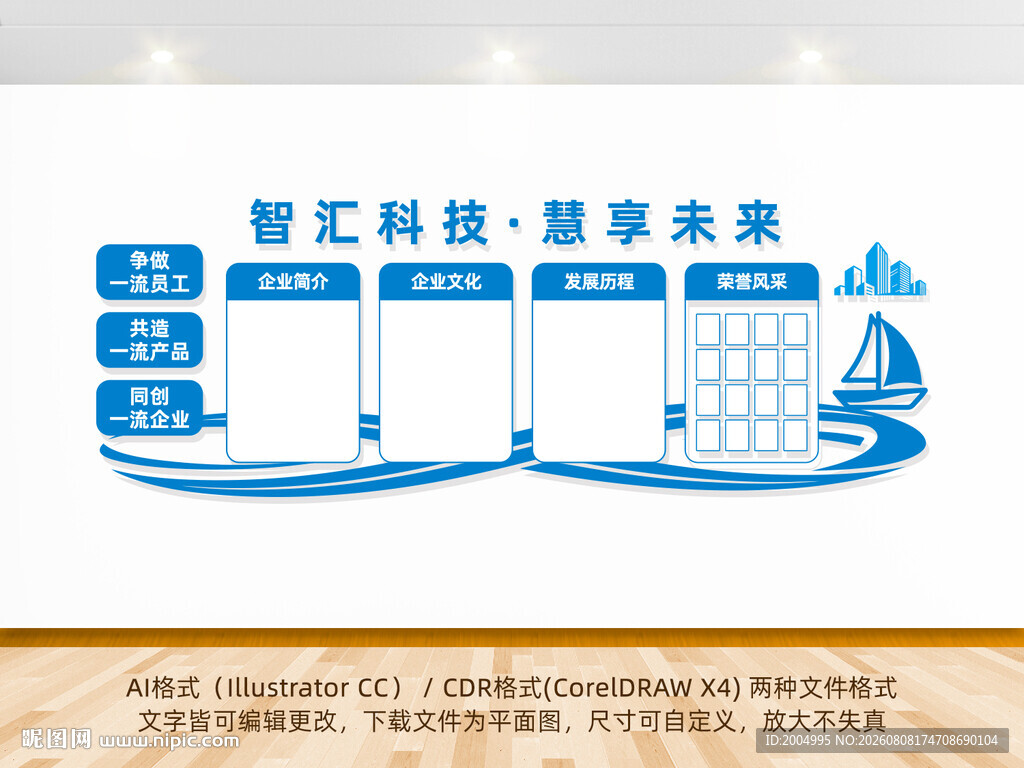 智汇科技·慧享未来

争做
一流员工

共造
一流产品

同创
一流企业

企业简介

企业文化

发展历程

荣誉风采

AI格式（Illustrator CC） / CDR格式(CorelDRAW X4) 两种文件格式
文字皆可编辑更改，下载文件为平面图，尺寸可自定义，放大不失真

昵图网 www.nipic.com

ID:2004995 NO:20260808174708690104